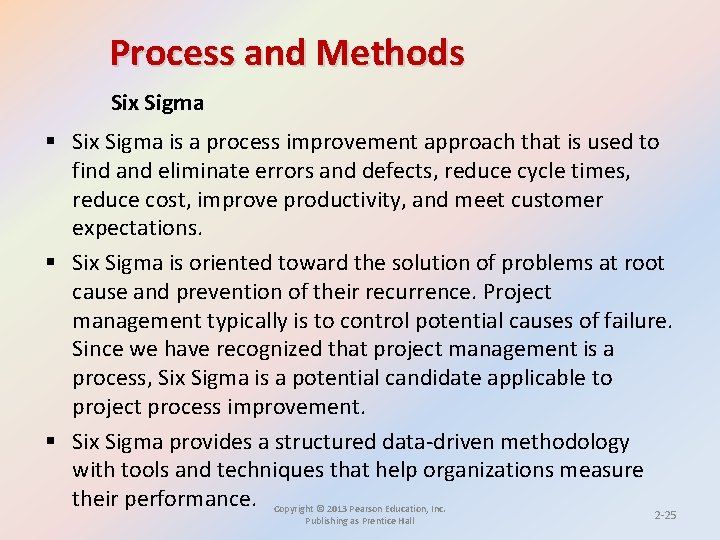 Process and Methods

Six Sigma

▪ Six Sigma is a process improvement approach that is used to find and eliminate errors and defects, reduce cycle times, reduce cost, improve productivity, and meet customer expectations.

▪ Six Sigma is oriented toward the solution of problems at root cause and prevention of their recurrence. Project management typically is to control potential causes of failure. Since we have recognized that project management is a process, Six Sigma is a potential candidate applicable to project process improvement.

▪ Six Sigma provides a structured data-driven methodology with tools and techniques that help organizations measure their performance.

Copyright © 2013 Pearson Education, Inc. Publishing as Prentice Hall

2-25